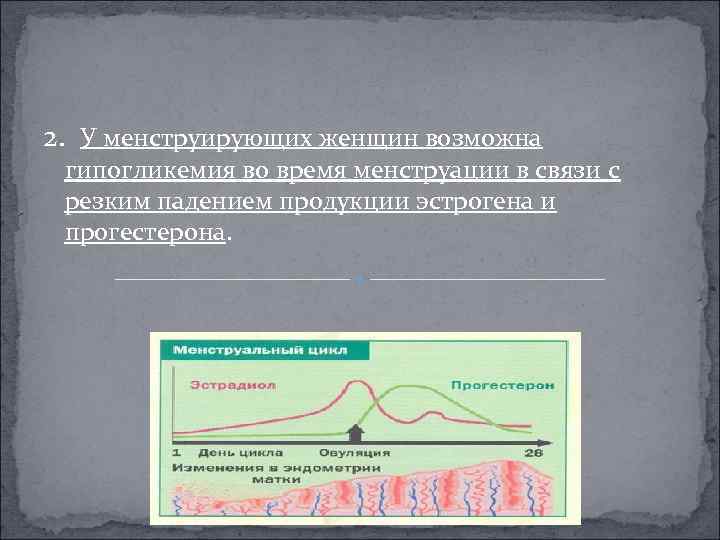 2. У менструирующих женщин возможна гипогликемия во время менструации в связи с резким падением продукции эстрогена и прогестерона.

Менструальный цикл

Эстрадиол

Прогестерон

1 День цикла

Овуляция

28

Изменения в эндометрии матки